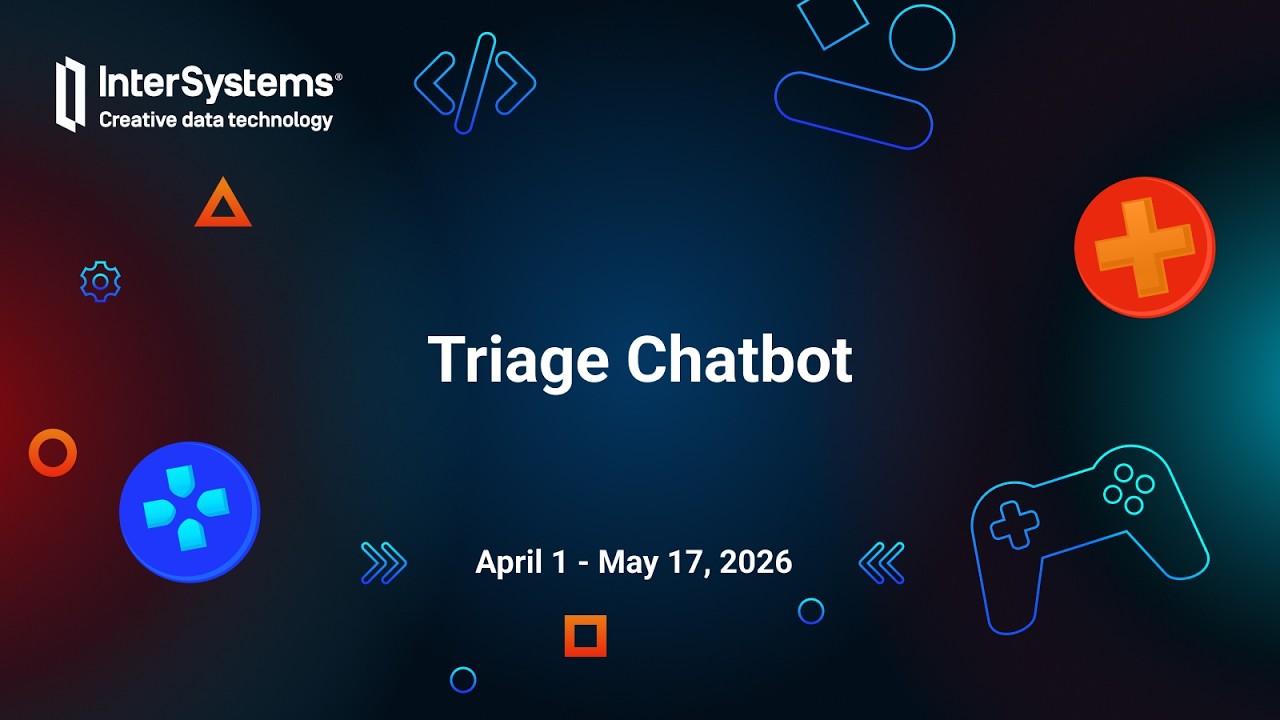 InterSystems®
Creative data technology

Triage Chatbot

April 1 - May 17, 2026